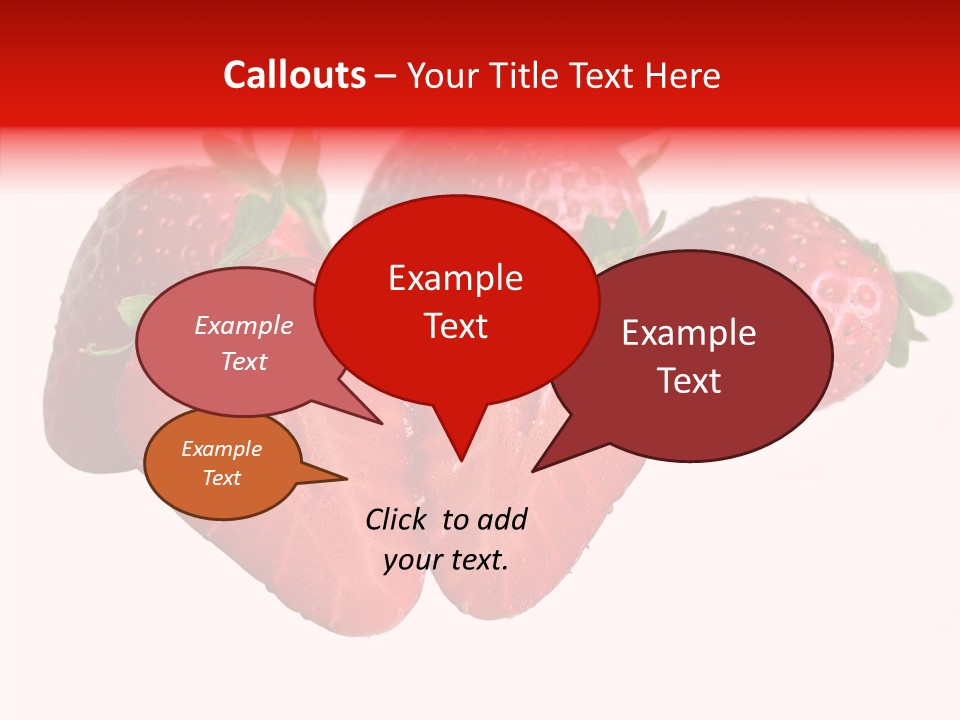 Callouts – Your Title Text Here

Example Text

Example Text

Example Text

Example Text

Click to add your text.